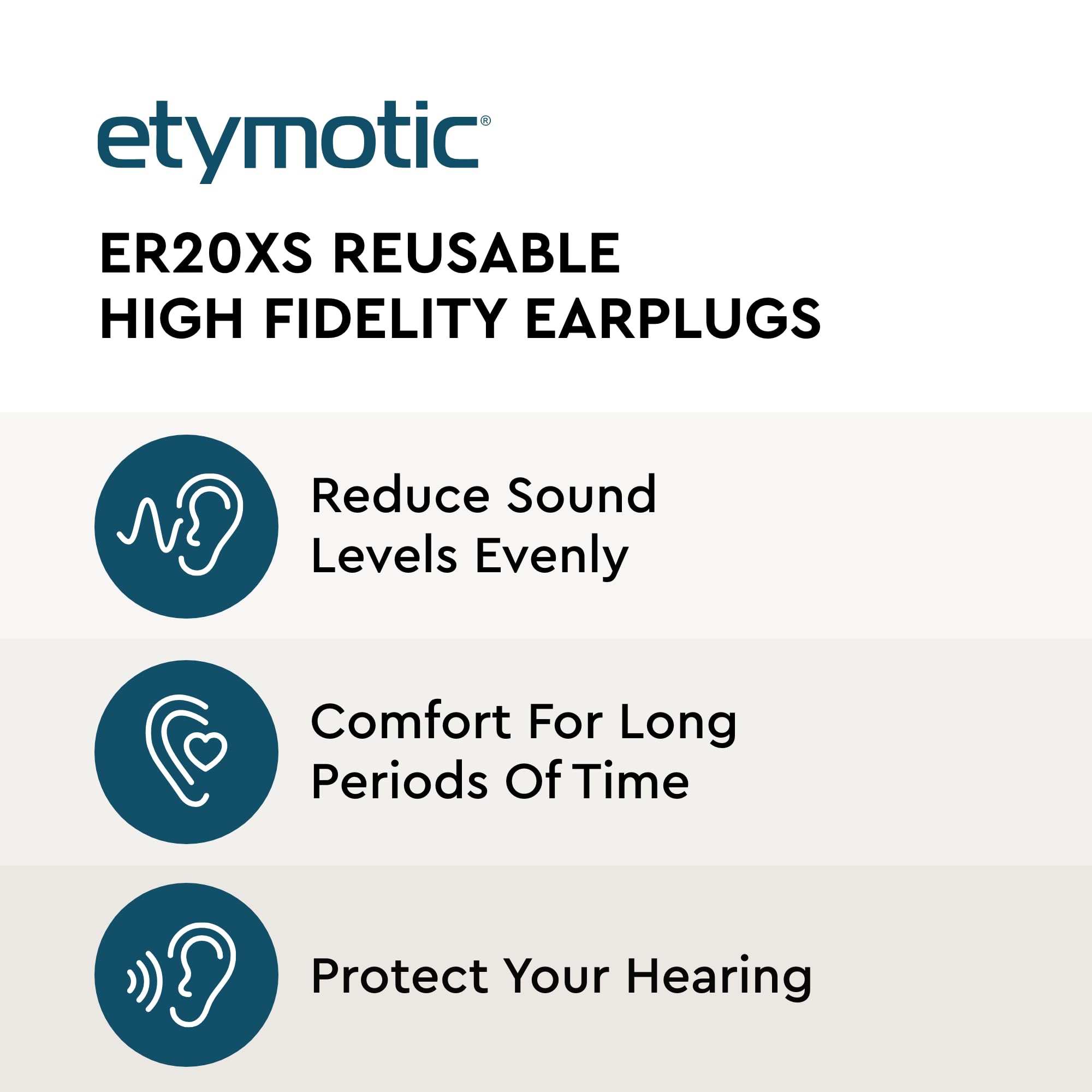 etymotic®

ER20XS REUSABLE HIGH FIDELITY EARPLUGS

Reduce Sound Levels Evenly

Comfort For Long Periods Of Time

Protect Your Hearing